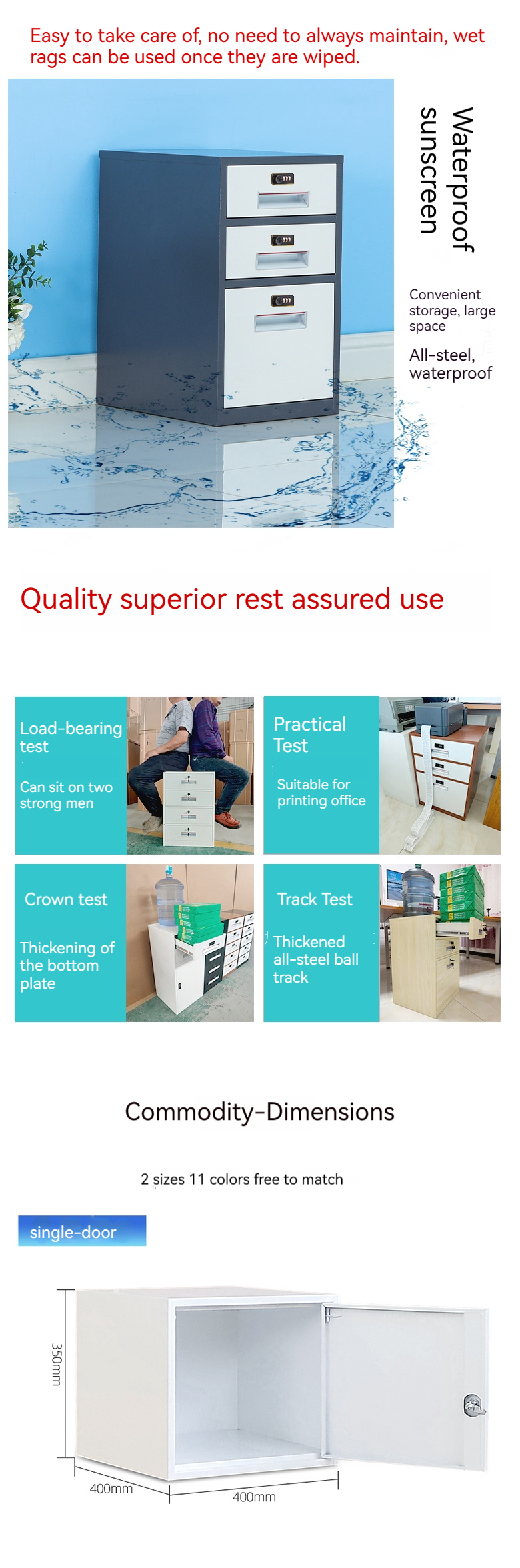 Easy to take care of, no need to always maintain, wet rags can be used once they are wiped.

Waterproof sunscreen

Convenient storage, large space

All-steel, waterproof

Quality superior rest assured use

Load-bearing test

Can sit on two strong men

Practical Test

Suitable for printing office

Crown test

Thickening of the bottom plate

Track Test

Thickened all-steel ball track

Commodity-Dimensions

2 sizes 11 colors free to match

single-door

350mm

400mm

400mm